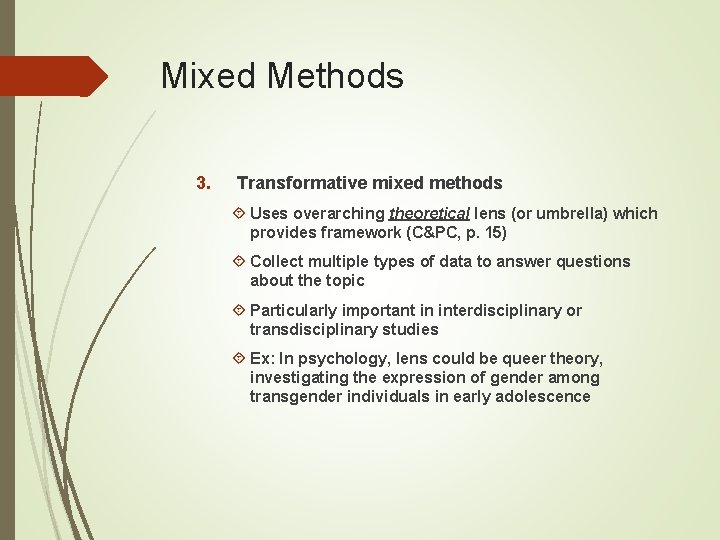 Mixed Methods

3. Transformative mixed methods

Uses overarching theoretical lens (or umbrella) which provides framework (C&PC, p. 15)

Collect multiple types of data to answer questions about the topic

Particularly important in interdisciplinary or transdisciplinary studies

Ex: In psychology, lens could be queer theory, investigating the expression of gender among transgender individuals in early adolescence